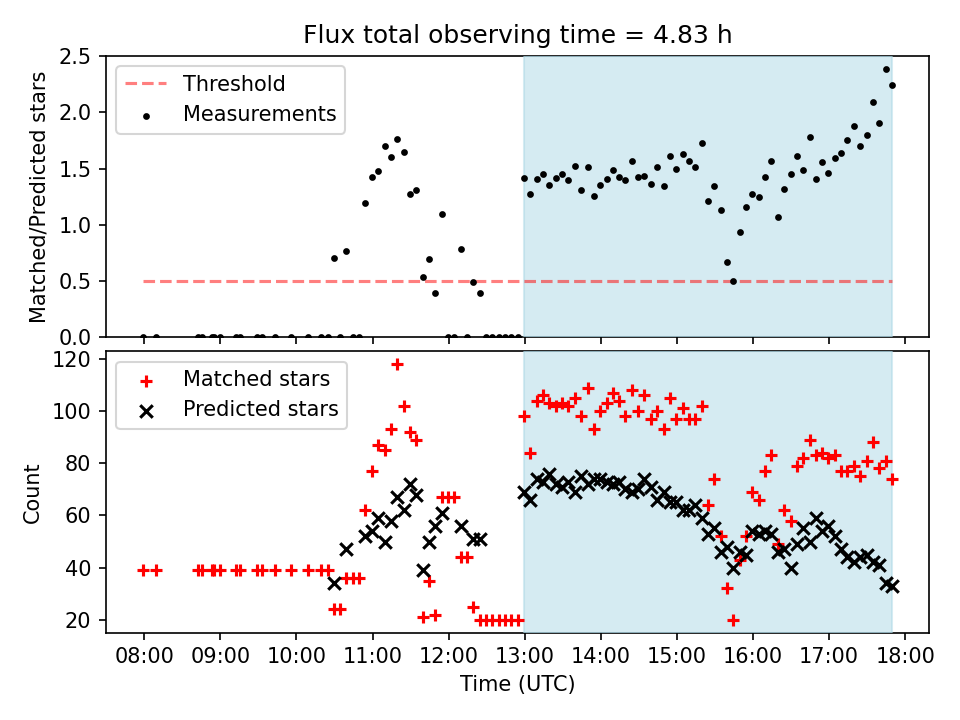 Flux total observing time = 4.83 h

Threshold
Measurements

Matched/Predicted stars

2.5
2.0
1.5
1.0
0.5
0.0

Matched stars
Predicted stars

Count

120
100
80
60
40
20

08:00
09:00
10:00
11:00
12:00
13:00
14:00
15:00
16:00
17:00
18:00

Time (UTC)